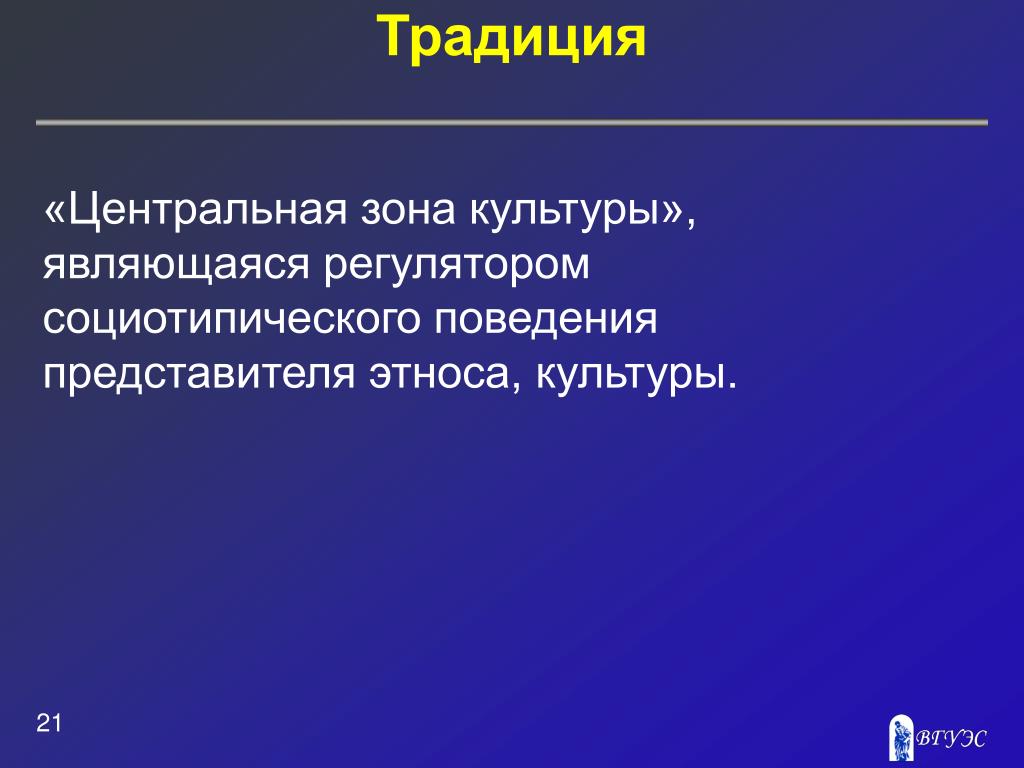 Традиция

«Центральная зона культуры», являющаяся регулятором социотипического поведения представителя этноса, культуры.

21

ВГУЭС